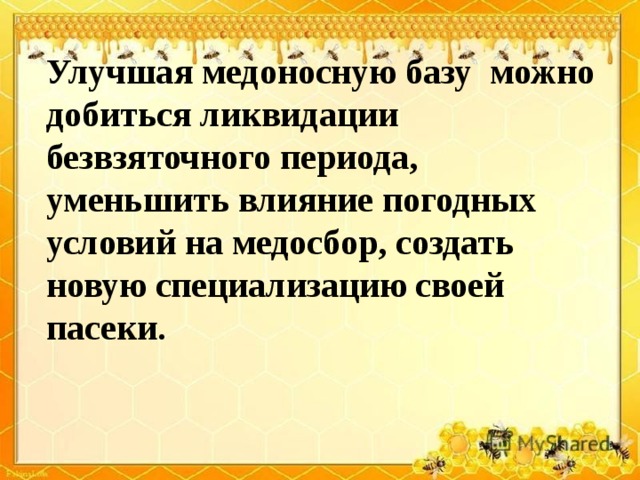 Улучшая медоносную базу можно добиться ликвидации безвзяточного периода, уменьшить влияние погодных условий на медосбор, создать новую специализацию своей пасеки.

MyShared